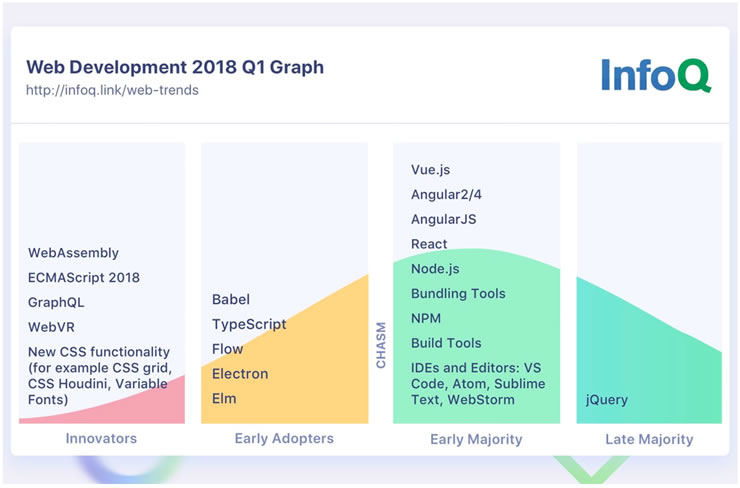 Web Development 2018 Q1 Graph
http://infoq.link/web-trends

InfoQ

WebAssembly
ECMAScript 2018
GraphQL
WebVR
New CSS functionality (for example CSS grid, CSS Houdini, Variable Fonts)

Innovators

Babel
TypeScript
Flow
Electron
Elm

Early Adopters

CHASM

Vue.js
Angular2/4
AngularJS
React
Node.js
Bundling Tools
NPM
Build Tools
IDEs and Editors: VS Code, Atom, Sublime Text, WebStorm

Early Majority

jQuery

Late Majority